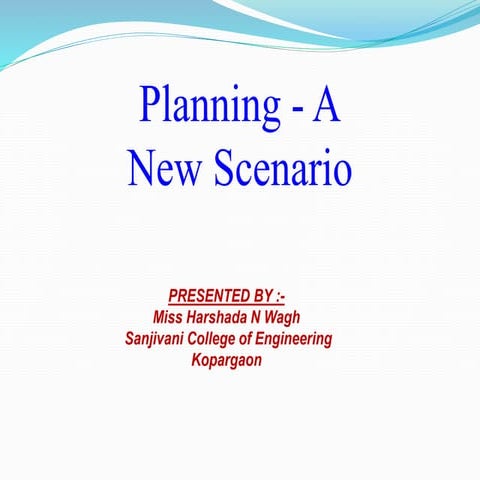 Planning - A New Scenario

PRESENTED BY :-
Miss Harshada N Wagh
Sanjivani College of Engineering
Kopargaon